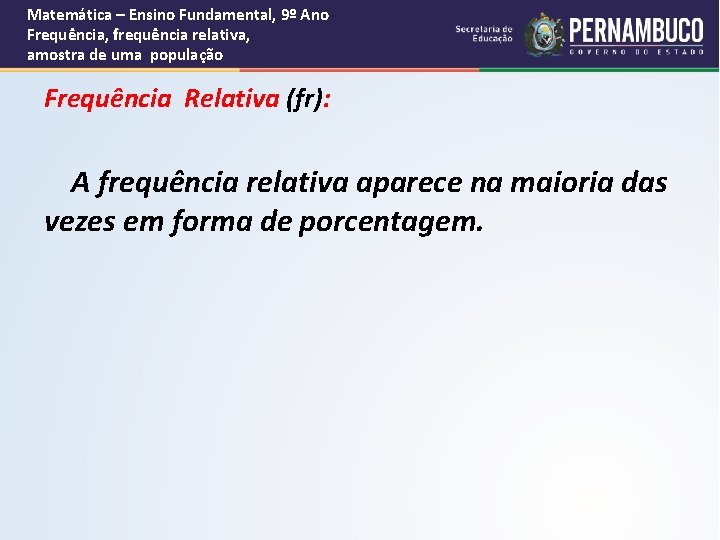 Matemática – Ensino Fundamental, 9º Ano
Frequência, frequência relativa, amostra de uma população

Secretaria de Educação
PERNAMBUCO
GOVERNO DO ESTADO

Frequência Relativa (fr):

A frequência relativa aparece na maioria das vezes em forma de porcentagem.